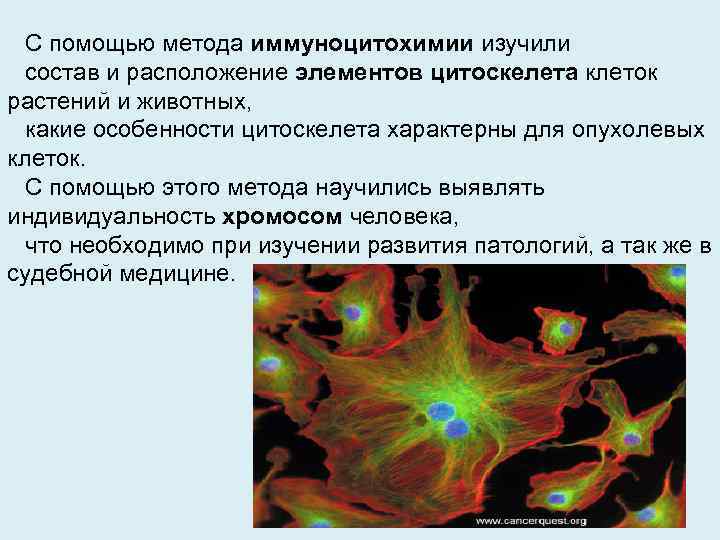 С помощью метода иммуноцитохимии изучили состав и расположение элементов цитоскелета клеток растений и животных,

какие особенности цитоскелета характерны для опухолевых клеток.

С помощью этого метода научились выявлять индивидуальность хромосом человека,

что необходимо при изучении развития патологий, а так же в судебной медицине.

www.cancerquest.org